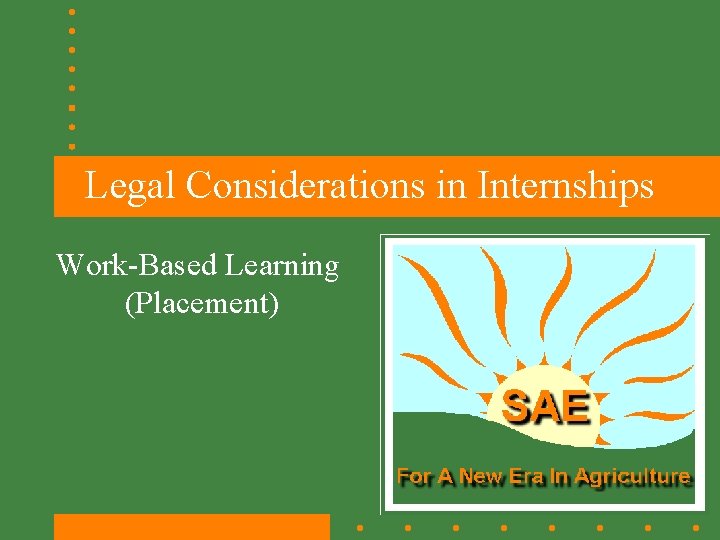 Legal Considerations in Internships

Work-Based Learning
(Placement)

SAE

For A New Era In Agriculture